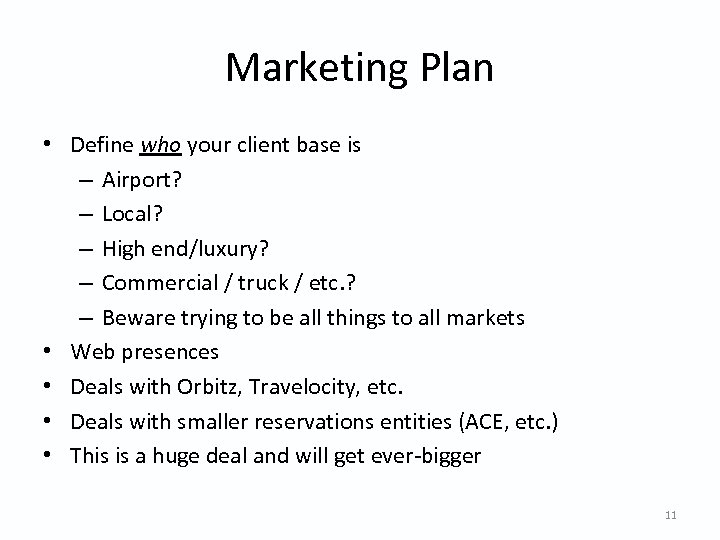 Marketing Plan

• Define who your client base is
– Airport?
– Local?
– High end/luxury?
– Commercial / truck / etc.?
– Beware trying to be all things to all markets
• Web presences
• Deals with Orbitz, Travelocity, etc.
• Deals with smaller reservations entities (ACE, etc.)
• This is a huge deal and will get ever-bigger

11